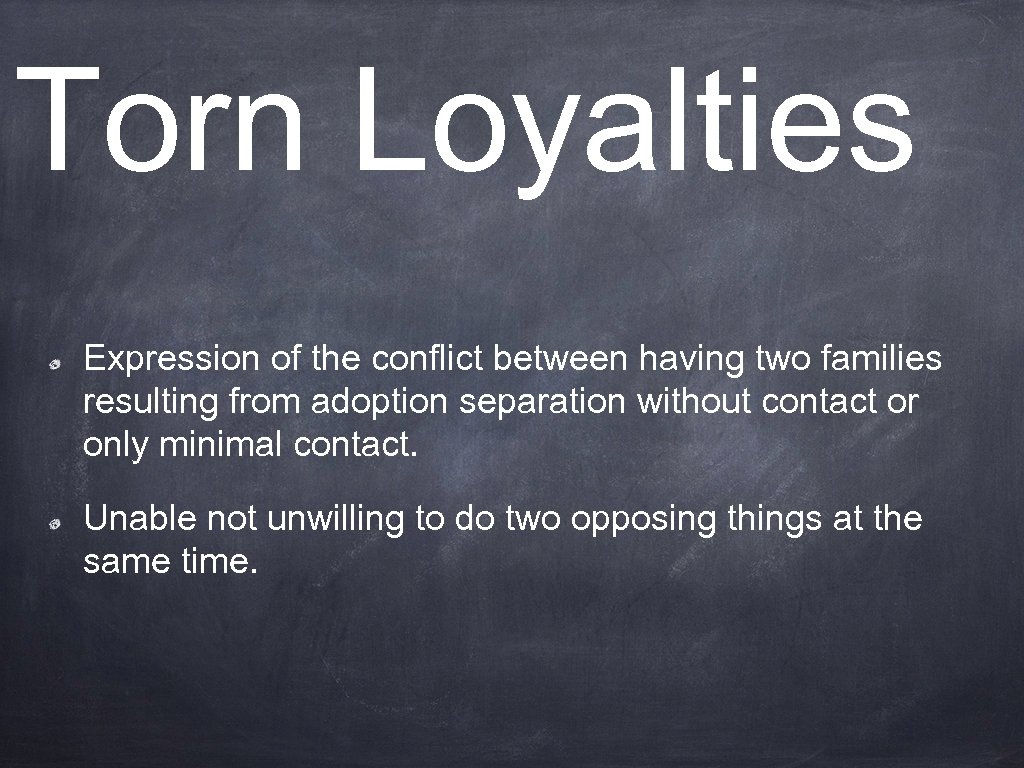 Torn Loyalties

Expression of the conflict between having two families resulting from adoption separation without contact or only minimal contact.

Unable not unwilling to do two opposing things at the same time.